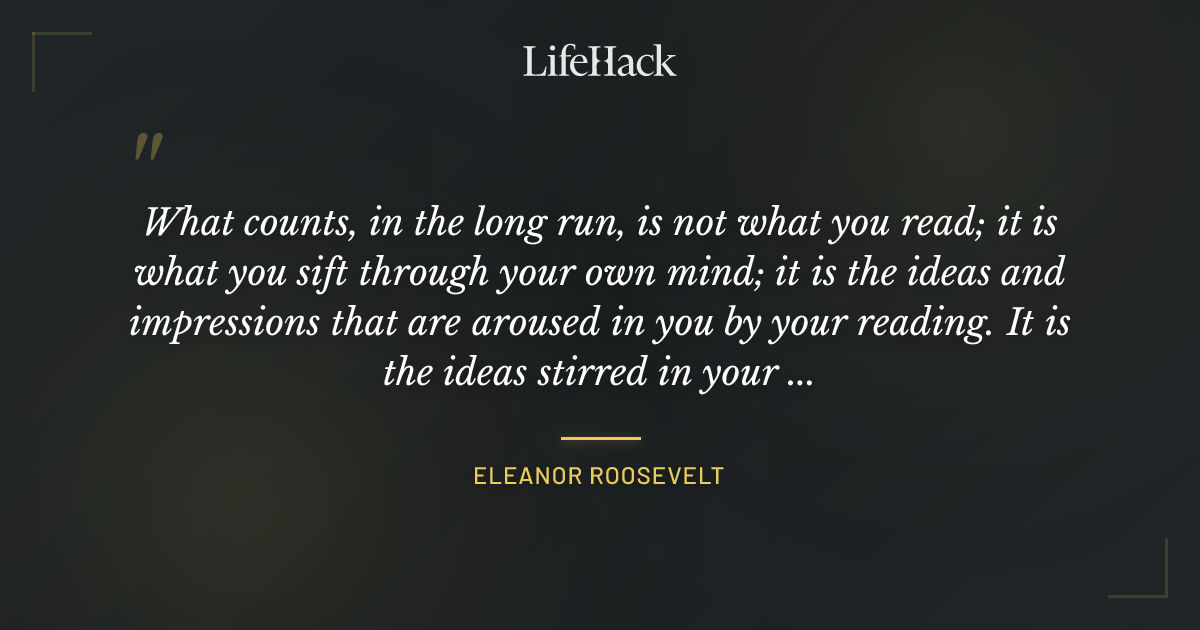 LifeHack

"

What counts, in the long run, is not what you read; it is what you sift through your own mind; it is the ideas and impressions that are aroused in you by your reading. It is the ideas stirred in your ...

ELEANOR ROOSEVELT